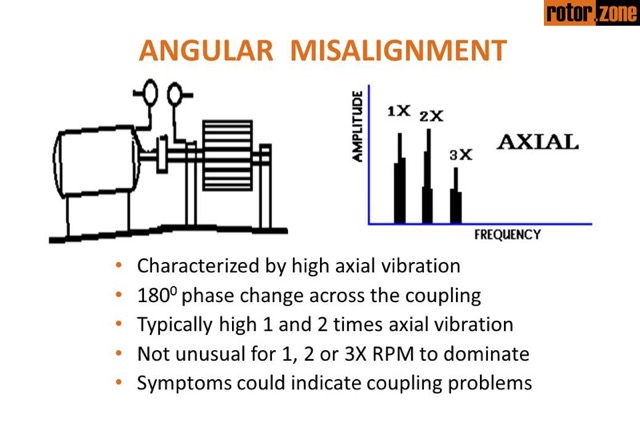 rotor.zone

ANGULAR MISALIGNMENT

AMPLITUDE
1X 2X 3X
AXIAL
FREQUENCY

• Characterized by high axial vibration
• $180^0$ phase change across the coupling
• Typically high 1 and 2 times axial vibration
• Not unusual for 1, 2 or 3X RPM to dominate
• Symptoms could indicate coupling problems